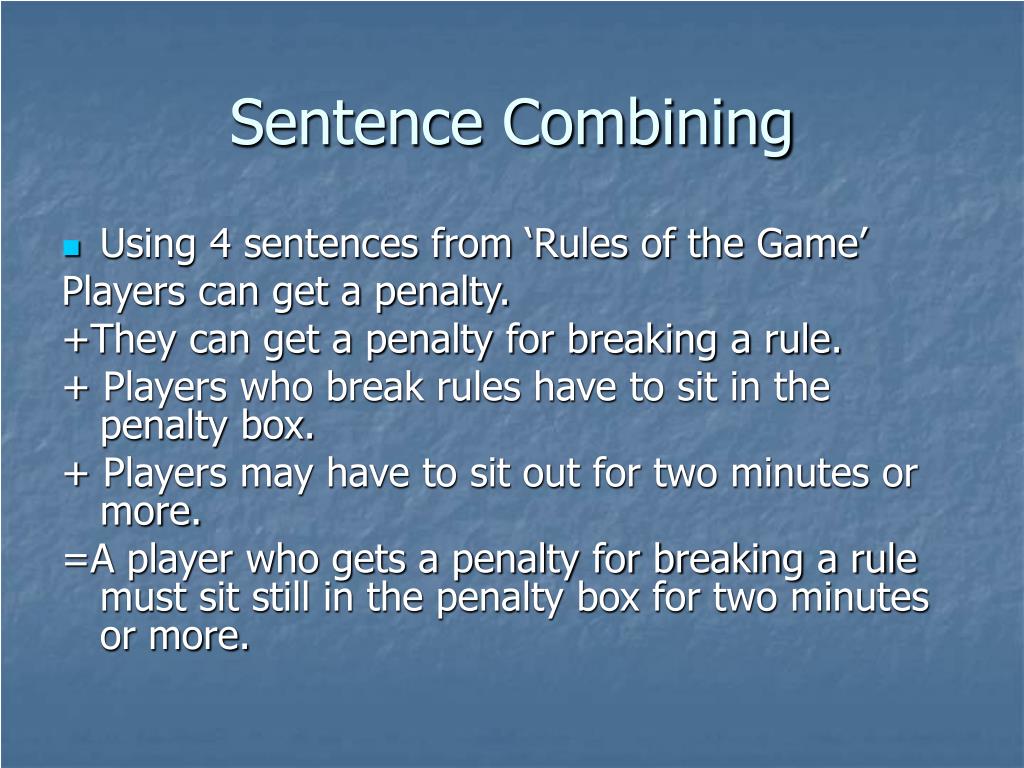 Sentence Combining

Using 4 sentences from ‘Rules of the Game’

Players can get a penalty.

+They can get a penalty for breaking a rule.

+ Players who break rules have to sit in the penalty box.

+ Players may have to sit out for two minutes or more.

=A player who gets a penalty for breaking a rule must sit still in the penalty box for two minutes or more.